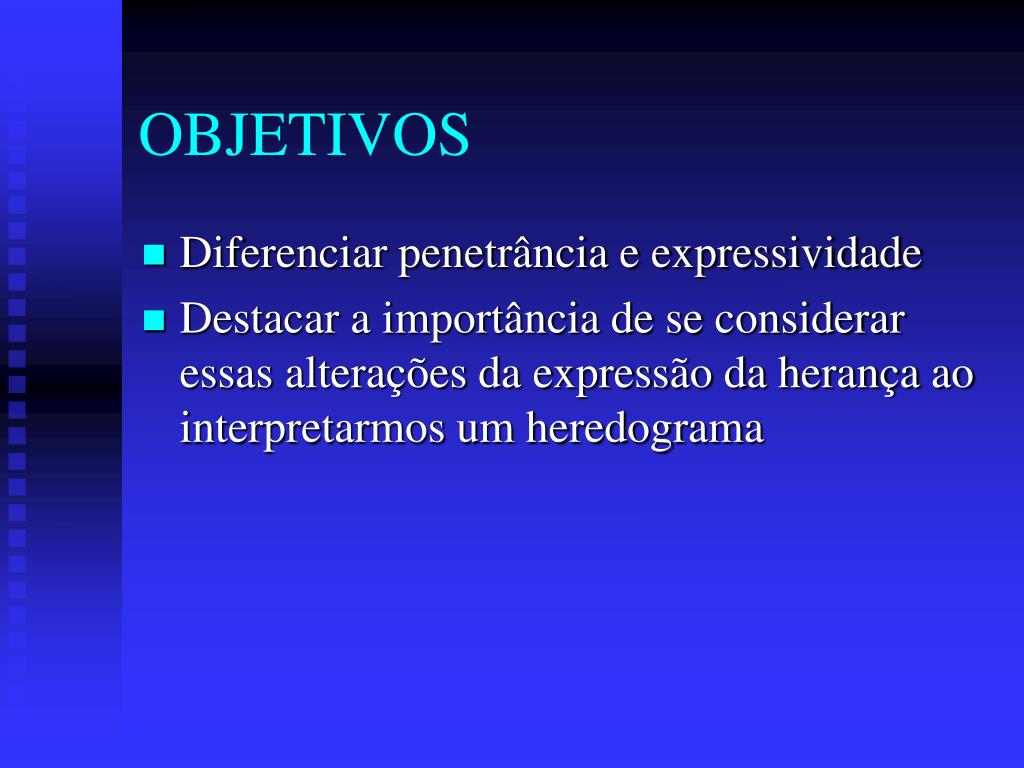 OBJETIVOS

- Diferenciar penetrância e expressividade
- Destacar a importância de se considerar essas alterações da expressão da herança ao interpretarmos um heredograma